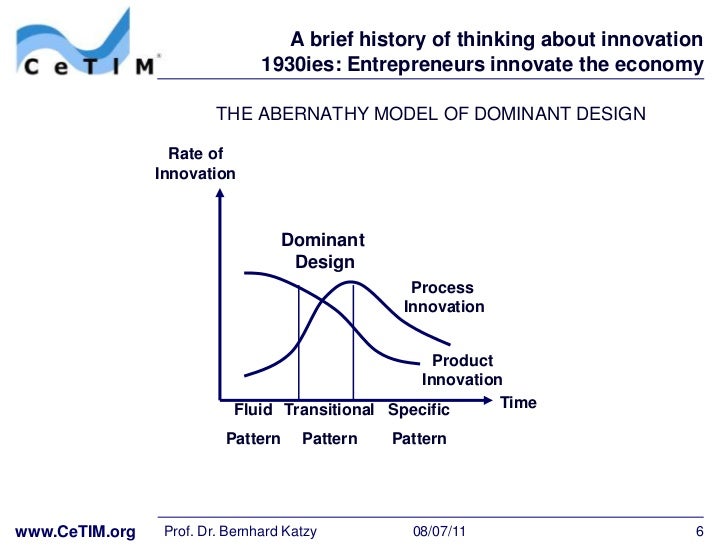 CeTIM

A brief history of thinking about innovation
1930ies: Entrepreneurs innovate the economy

THE ABERNATHY MODEL OF DOMINANT DESIGN

Rate of Innovation

Dominant Design

Process Innovation

Product Innovation

Time

Fluid Pattern

Transitional Pattern

Specific Pattern

www.CeTIM.org Prof. Dr. Bernhard Katzy 08/07/11 6